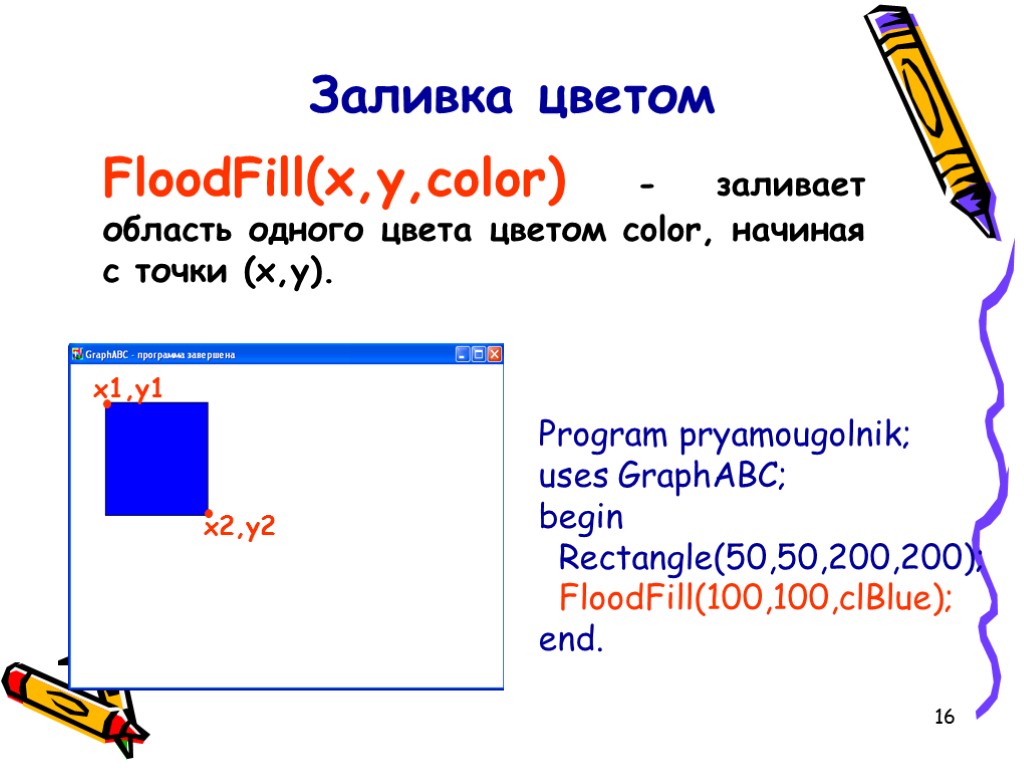 Заливка цветом

FloodFill(x,y,color) - заливает область одного цвета цветом color, начиная с точки (x,y).

GraphABC - программа завершена

x1,y1

x2,y2

Program pryamougolnik;
uses GraphABC;
begin
Rectangle(50,50,200,200);
FloodFill(100,100,clBlue);
end.

16